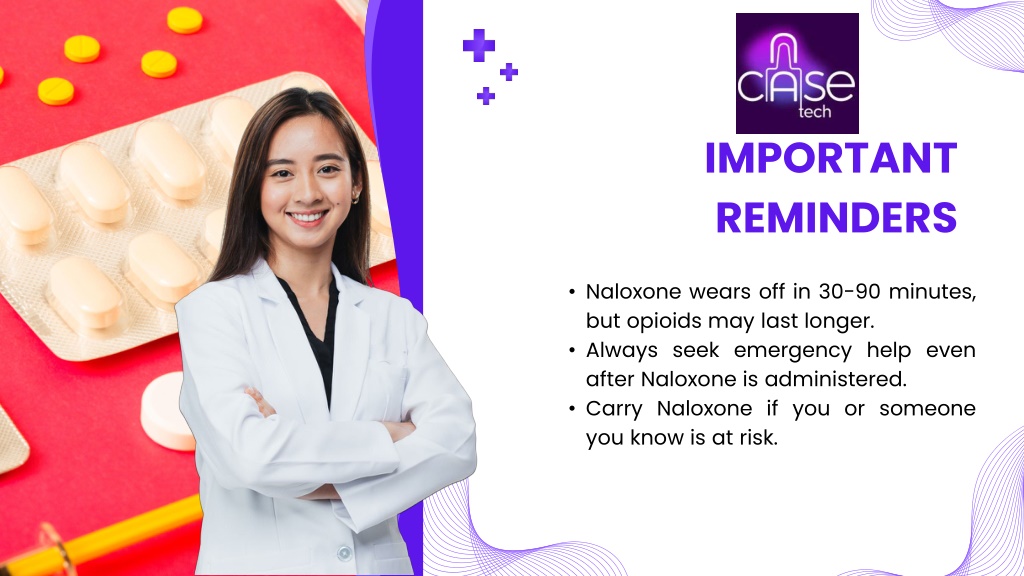 CASE tech

IMPORTANT REMINDERS

• Naloxone wears off in 30-90 minutes, but opioids may last longer.
• Always seek emergency help even after Naloxone is administered.
• Carry Naloxone if you or someone you know is at risk.